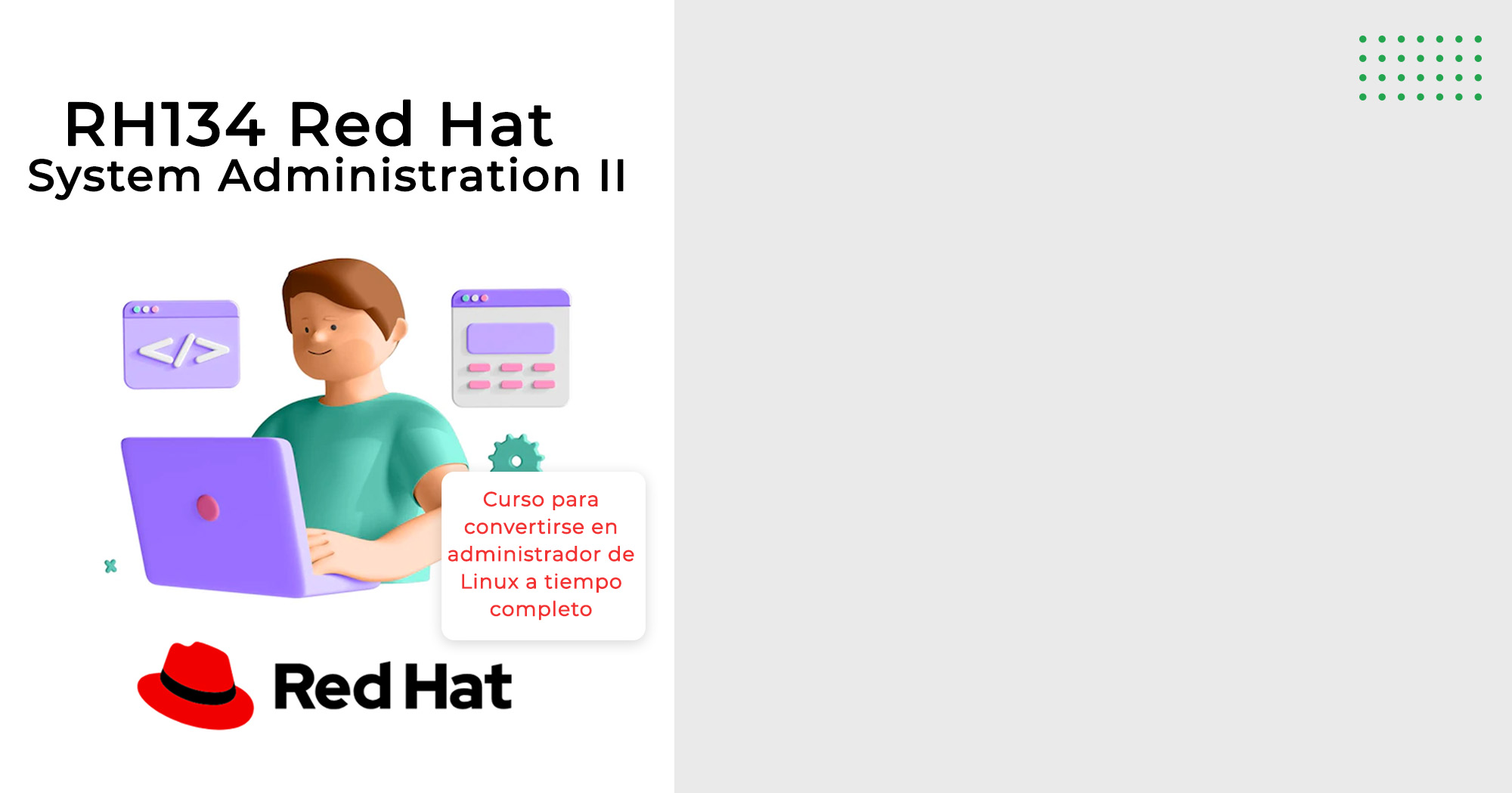 RH134 Red Hat
System Administration II

</>

Curso para convertirse en administrador de Linux a tiempo completo

Red Hat